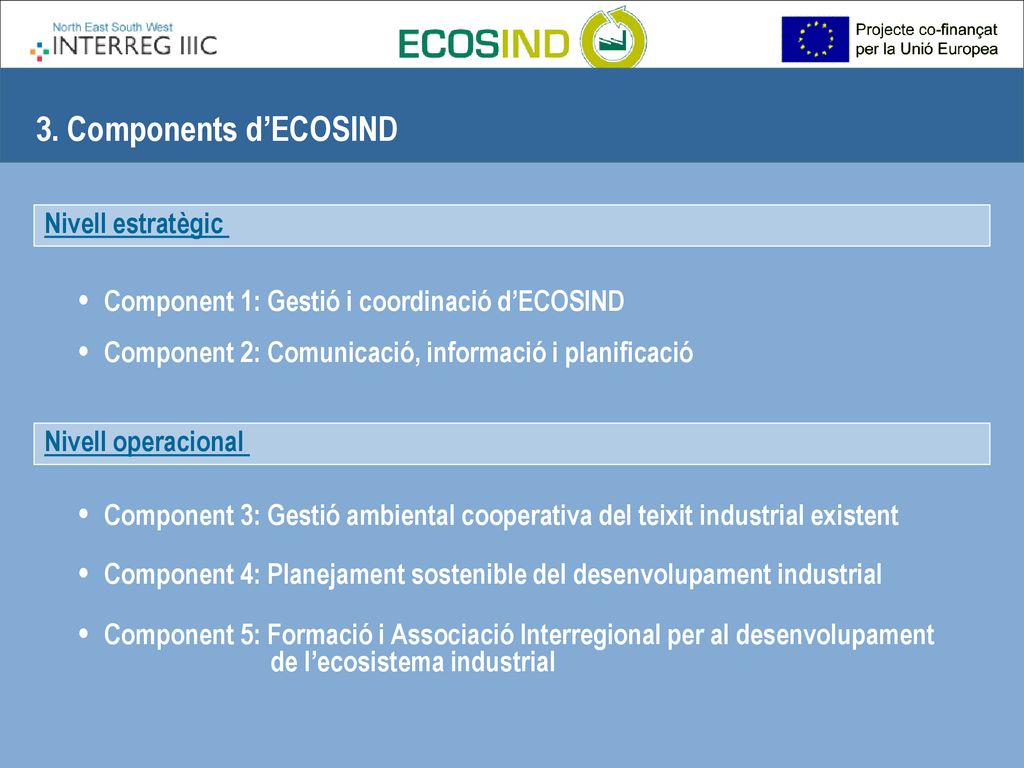 North East South West
INTERREG IIIC

ECOSIND

Projecte co-finançat
per la Unió Europea

3. Components d’ECOSIND

Nivell estratègic

• Component 1: Gestió i coordinació d’ECOSIND
• Component 2: Comunicació, informació i planificació

Nivell operacional

• Component 3: Gestió ambiental cooperativa del teixit industrial existent
• Component 4: Planejament sostenible del desenvolupament industrial
• Component 5: Formació i Associació Interregional per al desenvolupament de l’ecosistema industrial